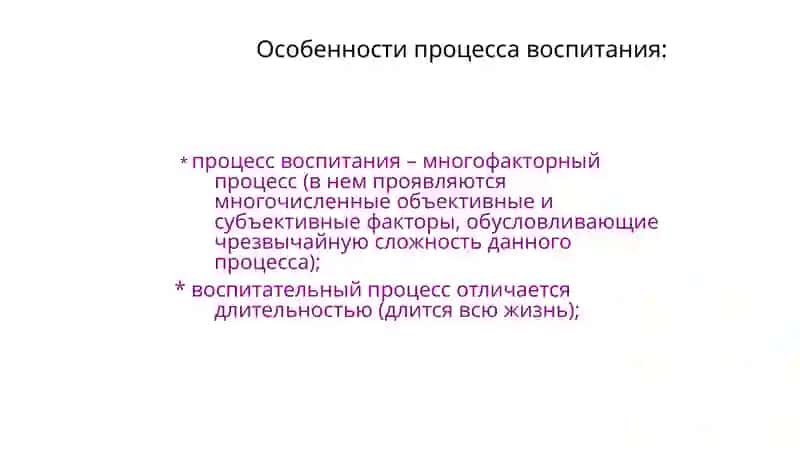 Особенности процесса воспитания:

* процесс воспитания – многофакторный процесс (в нем проявляются многочисленные объективные и субъективные факторы, обусловливающие чрезвычайную сложность данного процесса);

* воспитательный процесс отличается длительностью (длится всю жизнь);